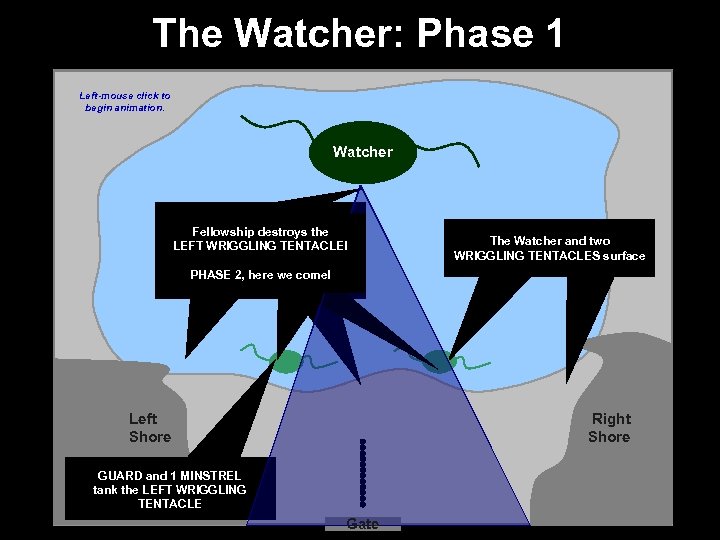 The Watcher: Phase 1

Left-mouse click to begin animation.

Watcher

Fellowship destroys the LEFT WRIGGLING TENTACLE!

PHASE 2, here we come!

The Watcher and two WRIGGLING TENTACLES surface

Left Shore

Right Shore

GUARD and 1 MINSTREL tank the LEFT WRIGGLING TENTACLE

Gate